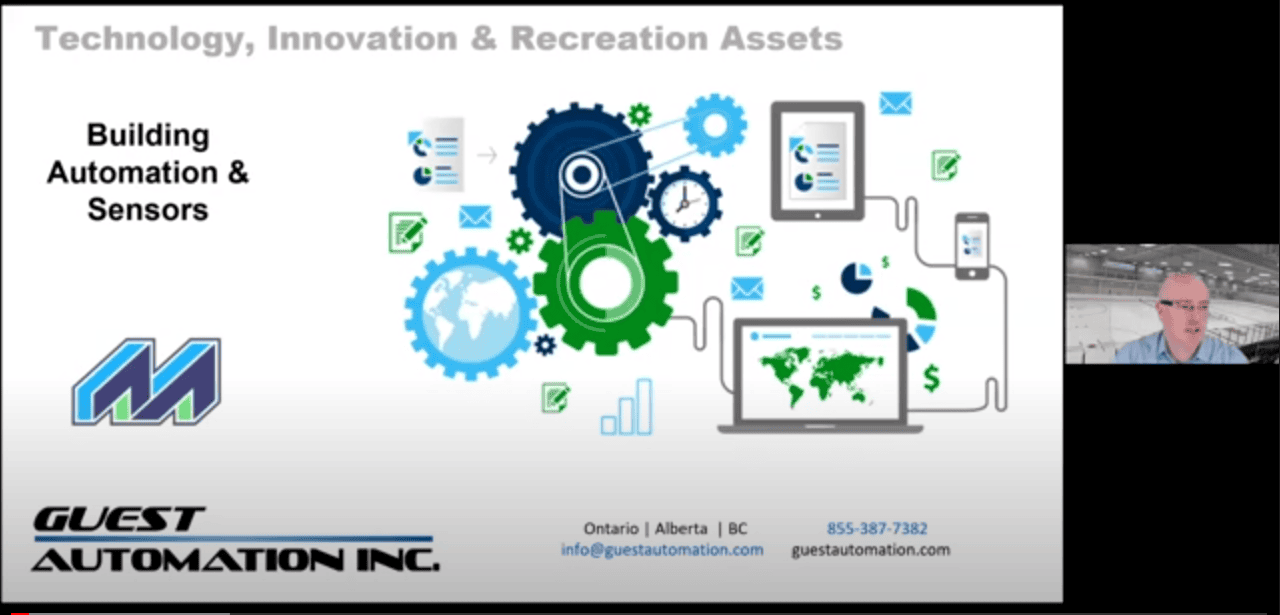 Technology, Innovation & Recreation Assets

Building Automation & Sensors

GUEST AUTOMATION INC.

Ontario | Alberta | BC
info@guestautomation.com

855-387-7382
guestautomation.com